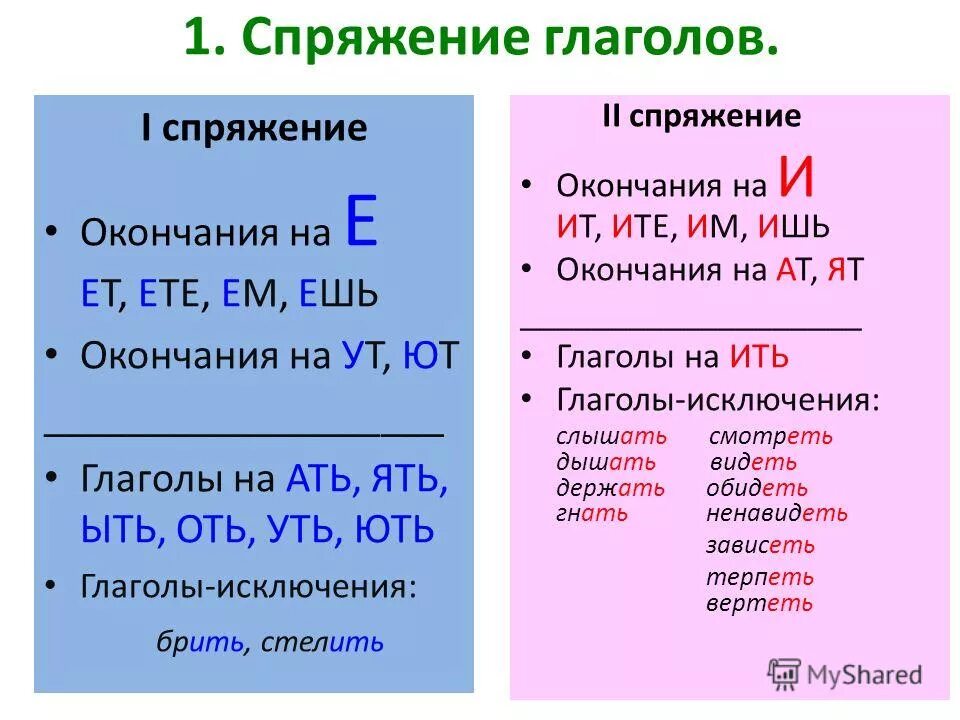 1. Спряжение глаголов.

I спряжение

• Окончания на Е
ЕТ, ЕТЕ, ЕМ, ЕШЬ

• Окончания на УТ, ЮТ

____________________

• Глаголы на АТЬ, ЯТЬ, ЫТЬ, ОТЬ, УТЬ, ЮТЬ

• Глаголы-исключения:

брить, стелить

II спряжение

• Окончания на И
ИТ, ИТЕ, ИМ, ИШЬ

• Окончания на АТ, ЯТ

____________________

• Глаголы на ИТЬ

• Глаголы-исключения:

слышать
дышать
держать
гнать

смотреть
видеть
обидеть
ненавидеть
зависеть
терпеть
вертеть

MyShared